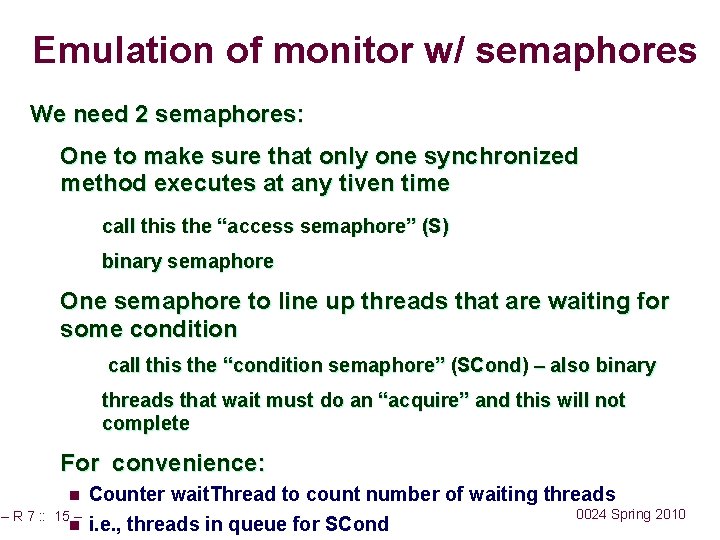 Emulation of monitor w/ semaphores

We need 2 semaphores:

One to make sure that only one synchronized method executes at any tiven time

call this the “access semaphore” (S)

binary semaphore

One semaphore to line up threads that are waiting for some condition

call this the “condition semaphore” (SCond) – also binary

threads that wait must do an “acquire” and this will not complete

For convenience:

Counter waitThread to count number of waiting threads

i.e., threads in queue for SCond

– R 7 :: 15 –

0024 Spring 2010